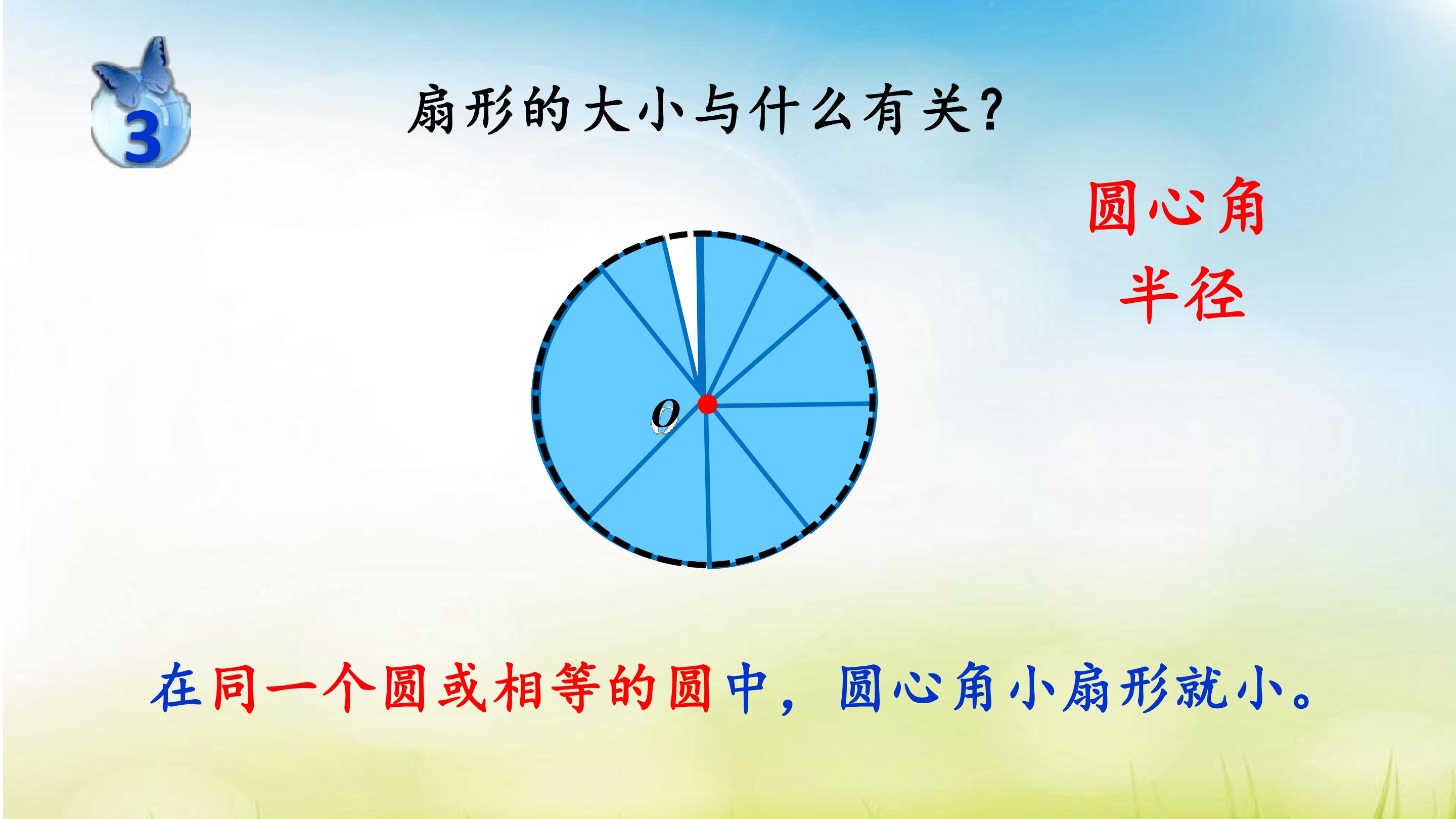 3

扇形的大小与什么有关?

圆心角
半径

O

在同一个圆或相等的圆中，圆心角小扇形就小。